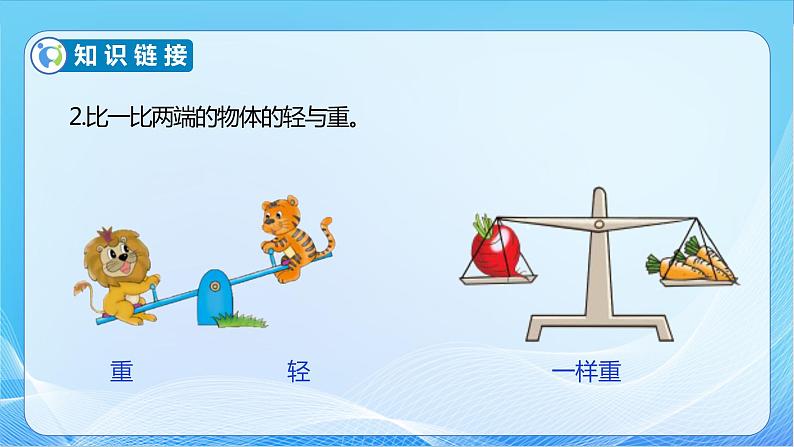 知识链接

2.比一比两端的物体的轻与重。

重

轻

一样重